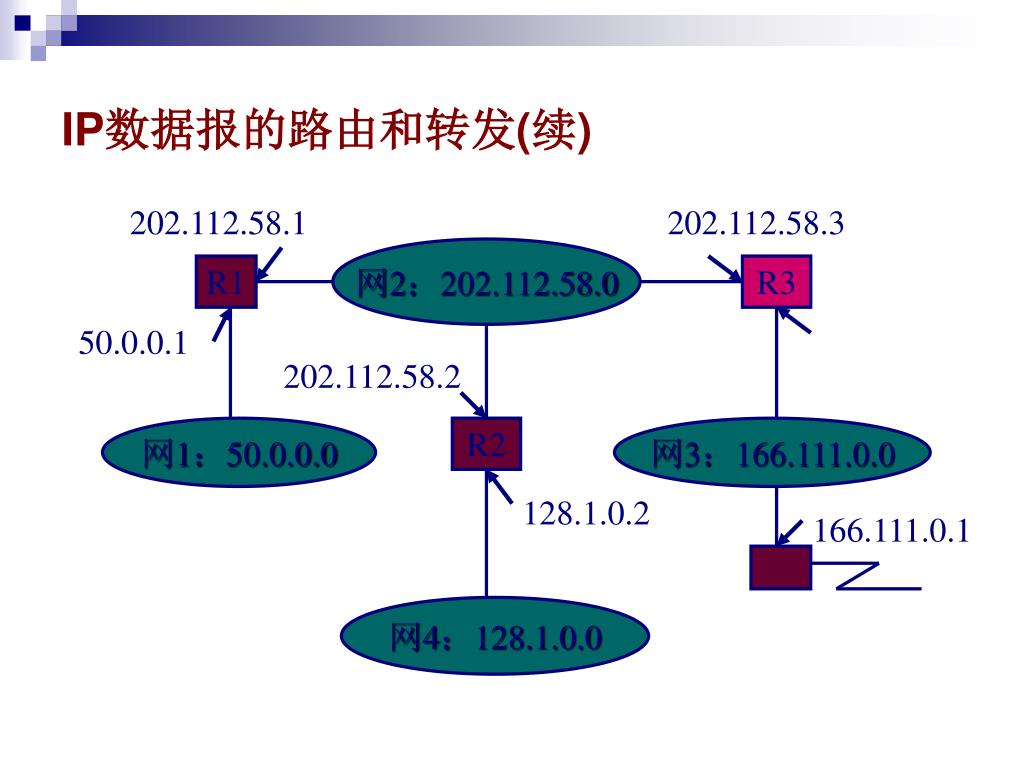 IP数据报的路由和转发(续)

202.112.58.1

202.112.58.3

R1

网2：202.112.58.0

R3

50.0.0.1

202.112.58.2

网1：50.0.0.0

R2

网3：166.111.0.0

128.1.0.2

166.111.0.1

网4：128.1.0.0